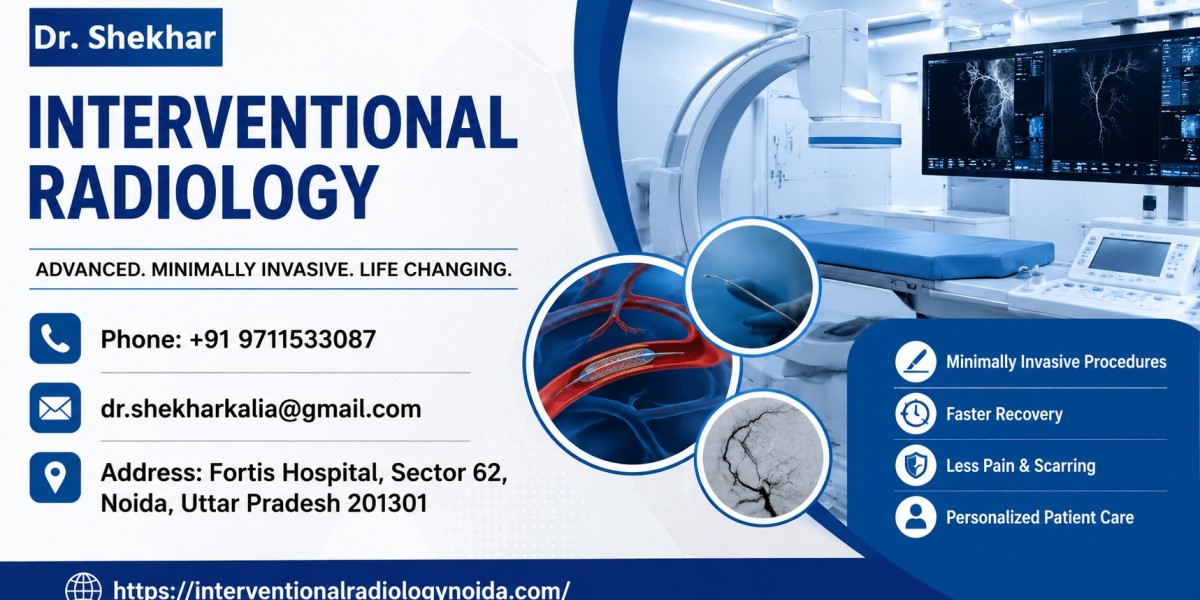 Dr. Shekhar

INTERVENTIONAL RADIOLOGY

ADVANCED. MINIMALLY INVASIVE. LIFE CHANGING.

Phone: +91 9711533087

dr.shekharkalia@gmail.com

Address: Fortis Hospital, Sector 62, Noida, Uttar Pradesh 201301

Minimally Invasive Procedures

Faster Recovery

Less Pain & Scarring

Personalized Patient Care

https://interventionalradiologynoida.com/